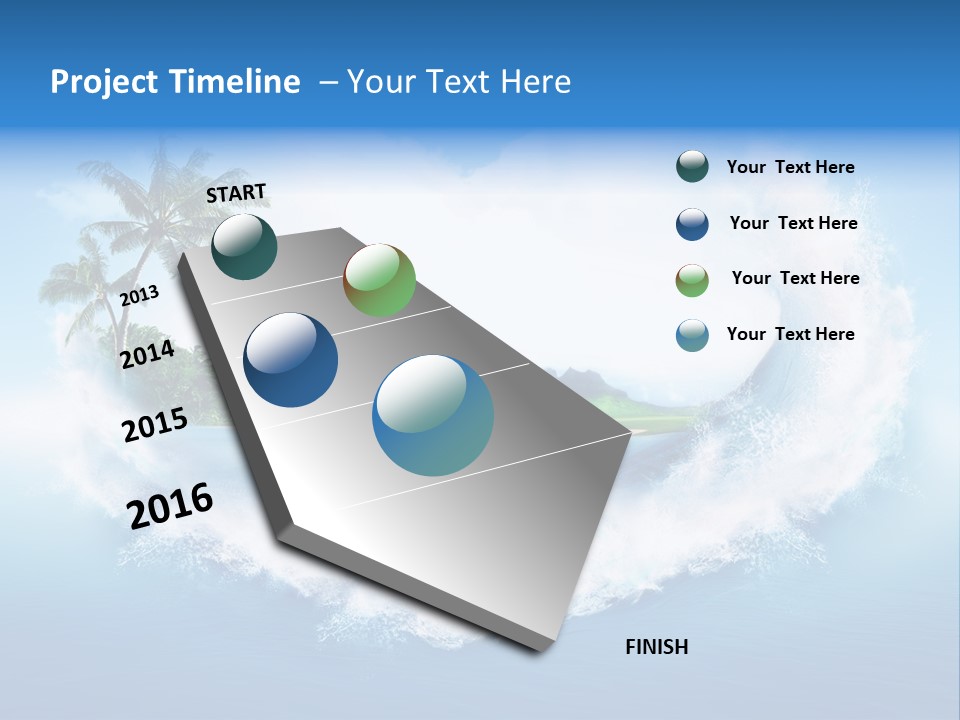 Project Timeline – Your Text Here

START

2013

2014

2015

2016

FINISH

Your Text Here

Your Text Here

Your Text Here

Your Text Here